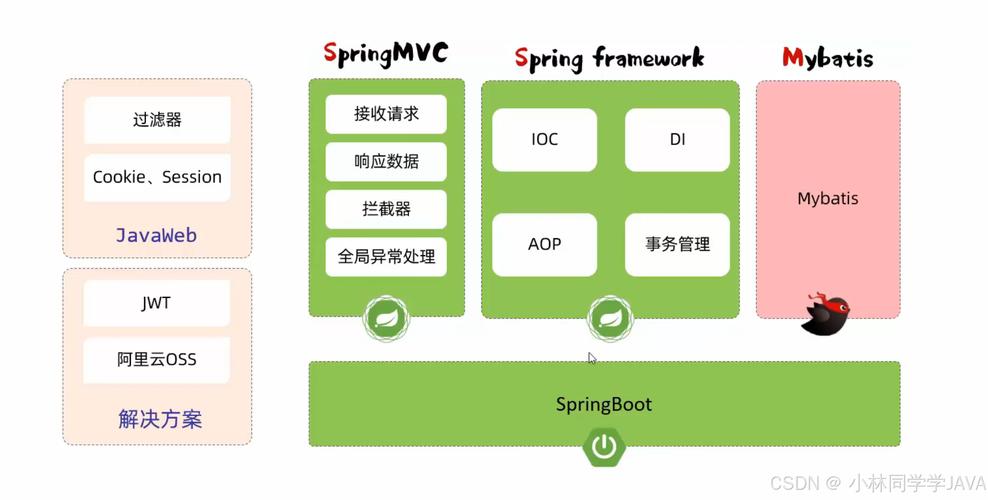 过滤器

Cookie、Session

JavaWeb

JWT

阿里云OSS

解决方案

SpringMVC

接收请求

响应数据

拦截器

全局异常处理

Spring framework

IOC

DI

AOP

事务管理

Mybatis

Mybatis

SpringBoot

CSDN @ 小林同学学JAVA